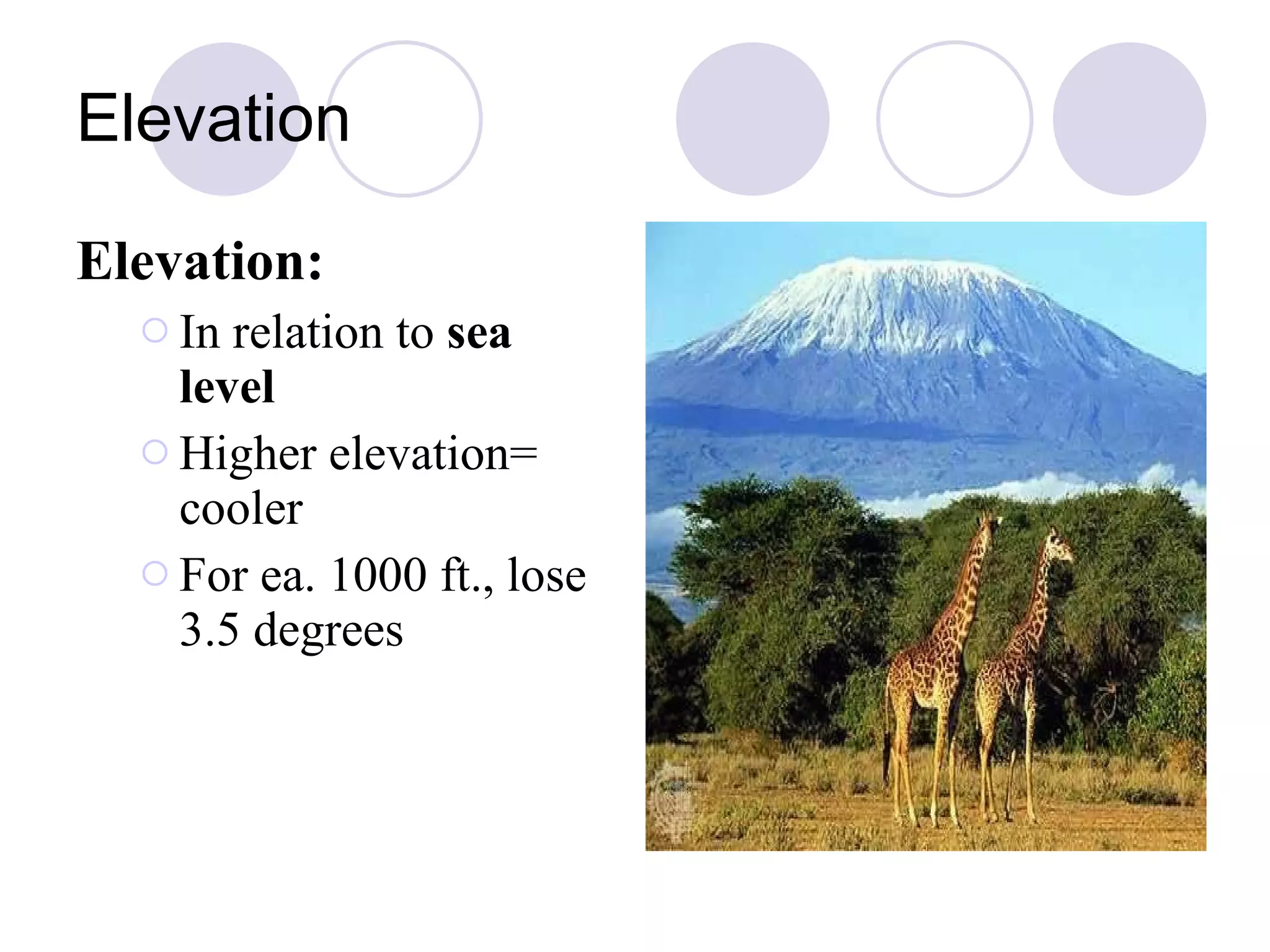 Elevation

Elevation:

In relation to sea level

Higher elevation= cooler

For ea. 1000 ft., lose 3.5 degrees